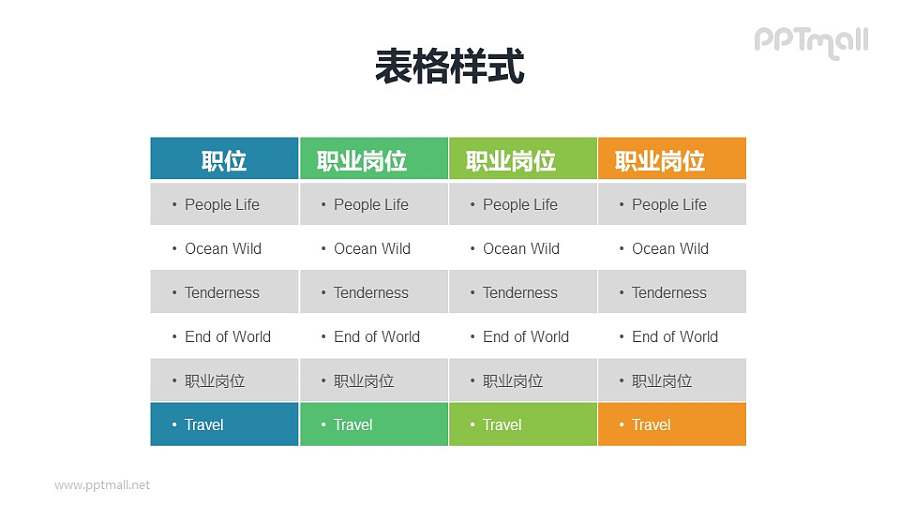 PPTmall

表格样式

| 职位 | 职业岗位 | 职业岗位 | 职业岗位 |
|---|---|---|---|
| • People Life | • People Life | • People Life | • People Life |
| • Ocean Wild | • Ocean Wild | • Ocean Wild | • Ocean Wild |
| • Tenderness | • Tenderness | • Tenderness | • Tenderness |
| • End of World | • End of World | • End of World | • End of World |
| • 职业岗位 | • 职业岗位 | • 职业岗位 | • 职业岗位 |
| • Travel | • Travel | • Travel | • Travel |

www.pptmall.net